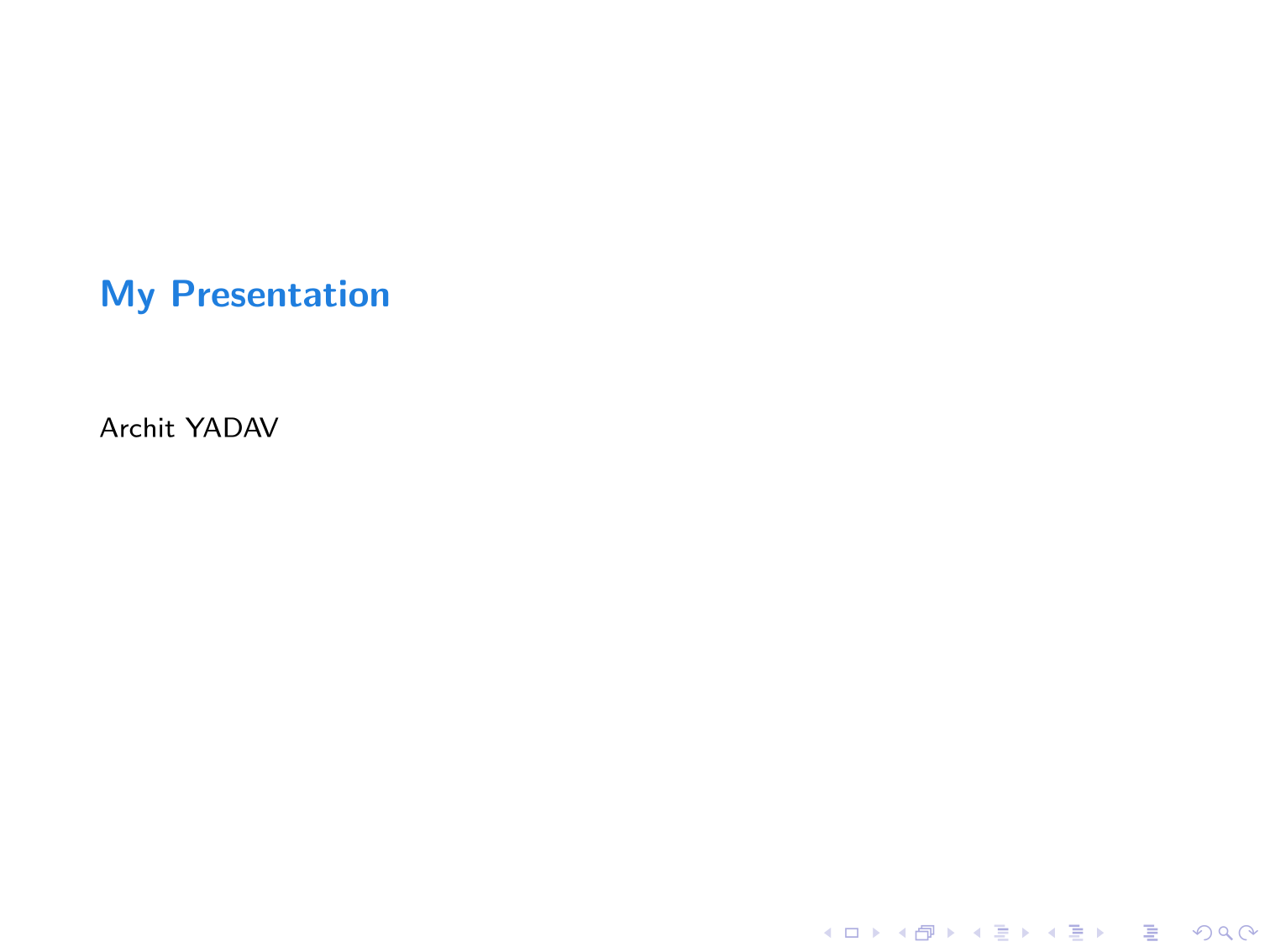 My Presentation

Archit YADAV